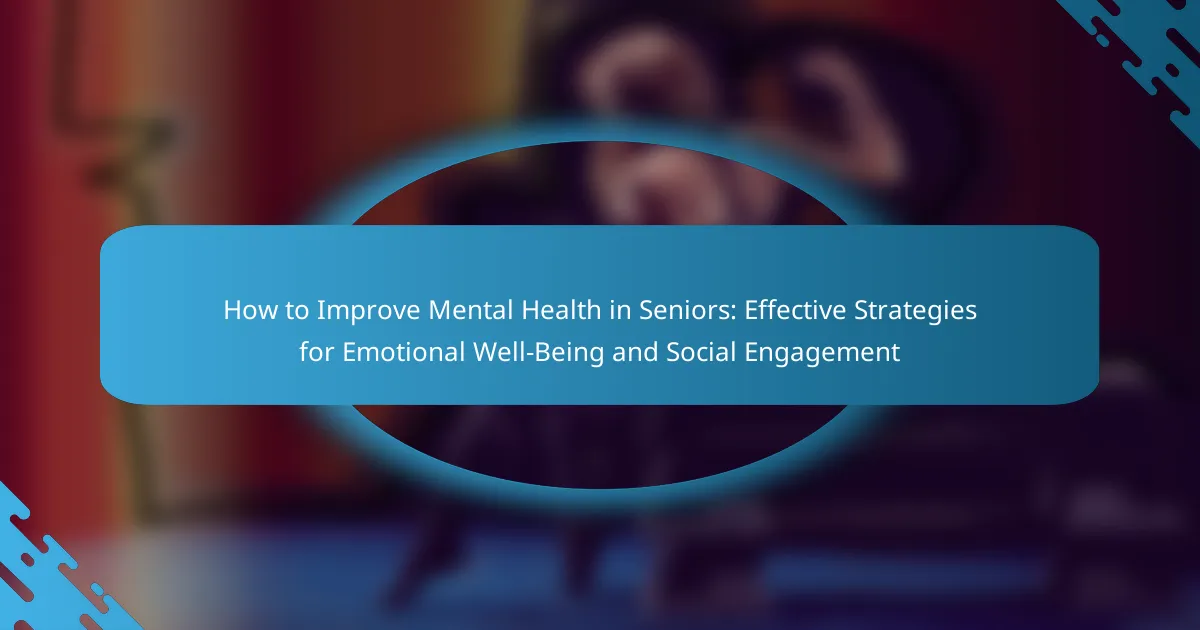 How to Improve Mental Health in Seniors: Effective Strategies for Emotional Well-Being and Social Engagement